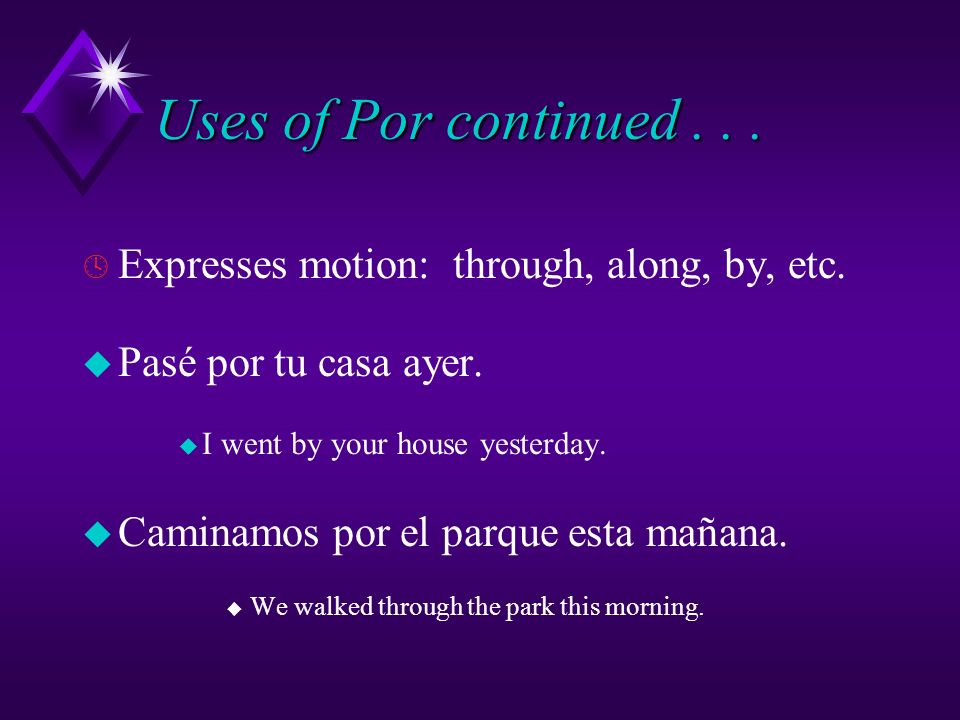 Uses of Por continued . . .

Expresses motion: through, along, by, etc.

Pasé por tu casa ayer.

I went by your house yesterday.

Caminamos por el parque esta mañana.

We walked through the park this morning.